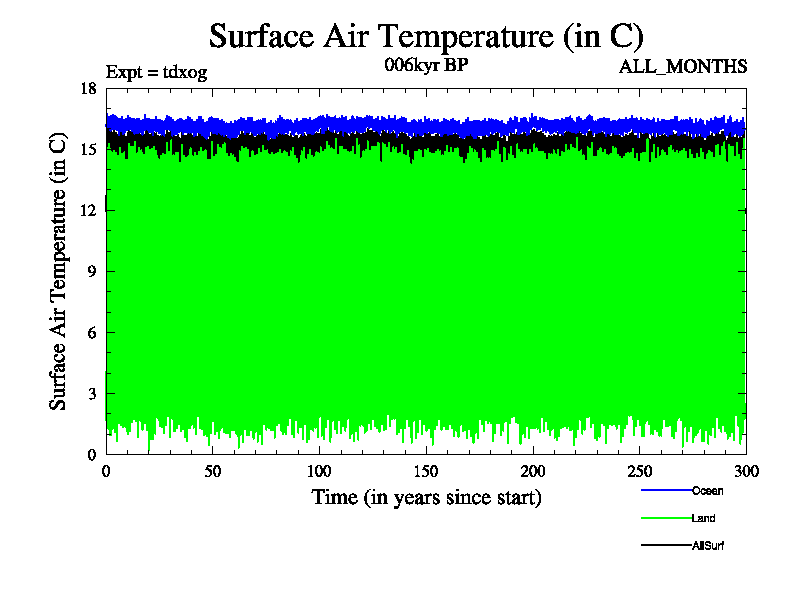 Surface Air Temperature (in C)

Expt = tdxog

006kyr BP

ALL_MONTHS

Surface Air Temperature (in C)

18
15
12
9
6
3
0

0 50 100 150 200 250 300

Time (in years since start)

Ocean
Land
AllSurf